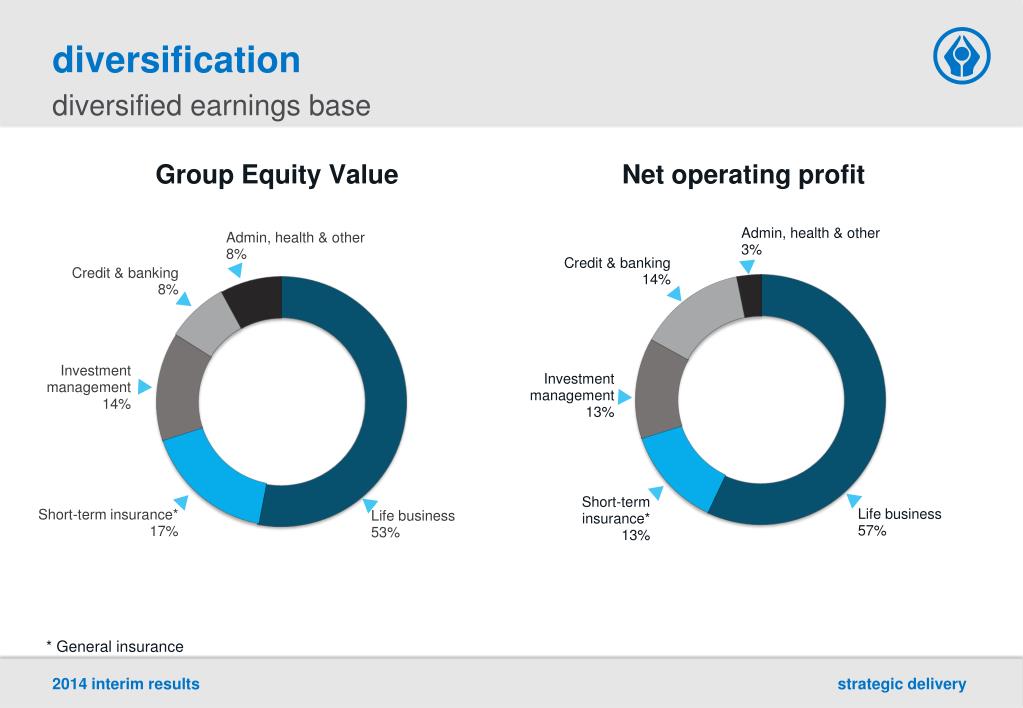 diversification
diversified earnings base

Group Equity Value

Admin, health & other
8%

Credit & banking
8%

Investment management
14%

Short-term insurance*
17%

Life business
53%

Net operating profit

Admin, health & other
3%

Credit & banking
14%

Investment management
13%

Short-term insurance*
13%

Life business
57%

* General insurance

2014 interim results

strategic delivery